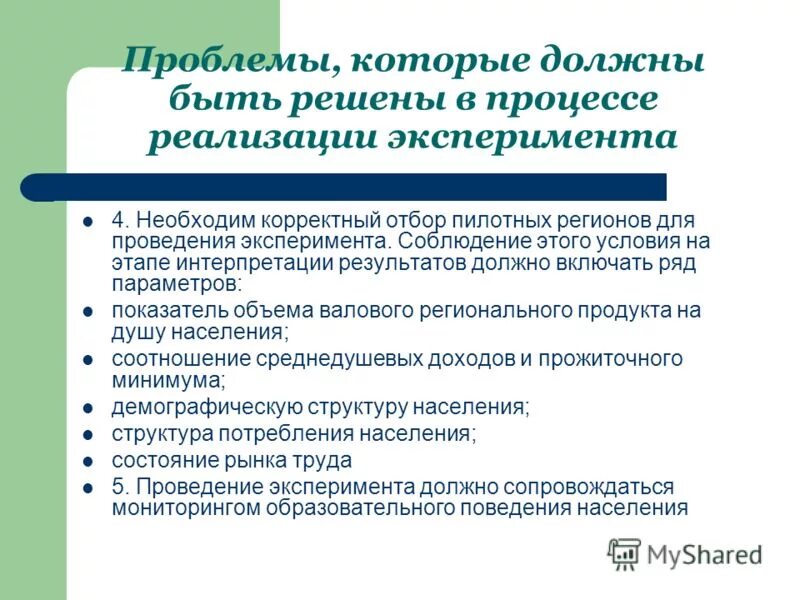 Проблемы, которые должны быть решены в процессе реализации эксперимента

- 4. Необходим корректный отбор пилотных регионов для проведения эксперимента. Соблюдение этого условия на этапе интерпретации результатов должно включать ряд параметров:
- показатель объема валового регионального продукта на душу населения;
- соотношение среднедушевых доходов и прожиточного минимума;
- демографическую структуру населения;
- структура потребления населения;
- состояние рынка труда
- 5. Проведение эксперимента должно сопровождаться мониторингом образовательного поведения населения

MyShared